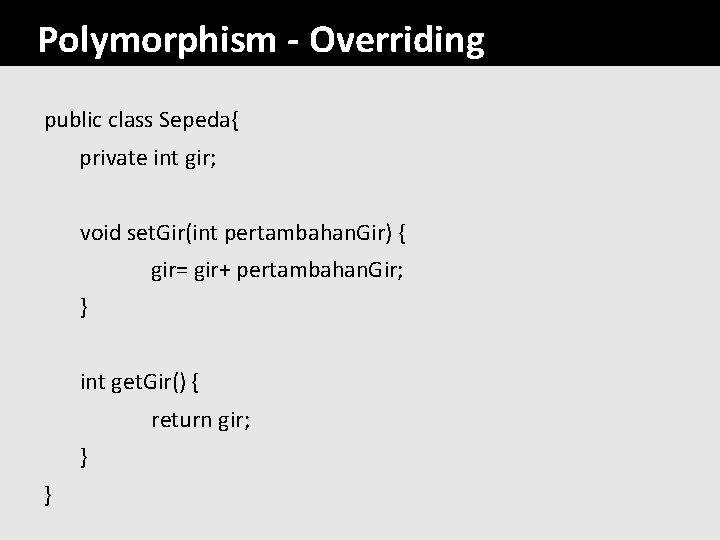 Polymorphism - Overriding

public class Sepeda{
private int gir;

void setGir(int pertambahanGir) {
gir= gir+ pertambahanGir;
}

int getGir() {
return gir;
}
}